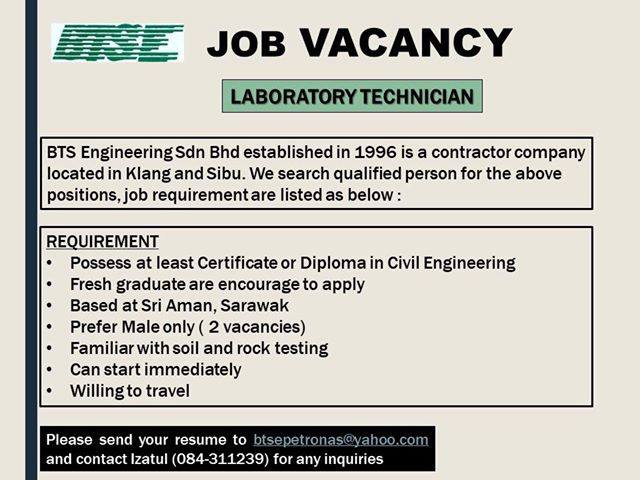 BTSE

JOB VACANCY

LABORATORY TECHNICIAN

BTS Engineering Sdn Bhd established in 1996 is a contractor company located in Klang and Sibu. We search qualified person for the above positions, job requirement are listed as below :

REQUIREMENT
• Possess at least Certificate or Diploma in Civil Engineering
• Fresh graduate are encourage to apply
• Based at Sri Aman, Sarawak
• Prefer Male only ( 2 vacancies)
• Familiar with soil and rock testing
• Can start immediately
• Willing to travel

Please send your resume to btsepetronas@yahoo.com and contact Izatul (084-311239) for any inquiries